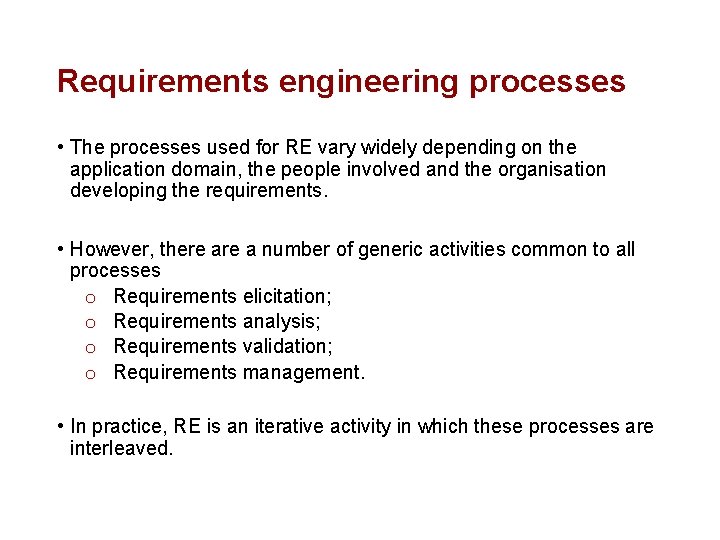 Requirements engineering processes

• The processes used for RE vary widely depending on the application domain, the people involved and the organisation developing the requirements.

• However, there are a number of generic activities common to all processes
o Requirements elicitation;
o Requirements analysis;
o Requirements validation;
o Requirements management.

• In practice, RE is an iterative activity in which these processes are interleaved.